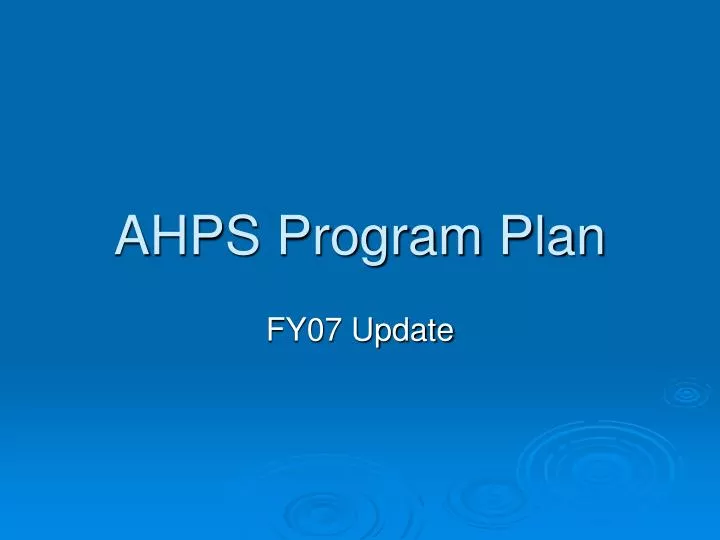 AHPS Program Plan

FY07 Update